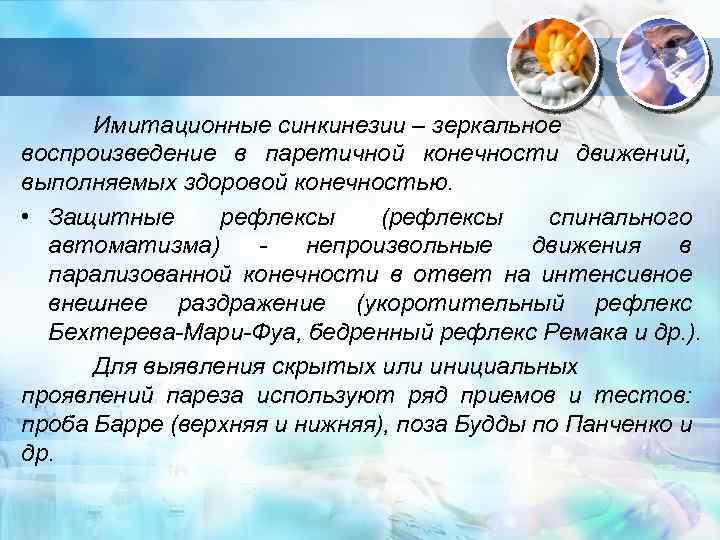 Имитационные синкинезии – зеркальное воспроизведение в паретичной конечности движений, выполняемых здоровой конечностью.

• Защитные рефлексы (рефлексы спинального автоматизма) - непроизвольные движения в парализованной конечности в ответ на интенсивное внешнее раздражение (укоротительный рефлекс Бехтерева-Мари-Фуа, бедренный рефлекс Ремака и др.).

Для выявления скрытых или инициальных проявлений пареза используют ряд приемов и тестов: проба Барре (верхняя и нижняя), поза Будды по Панченко и др.